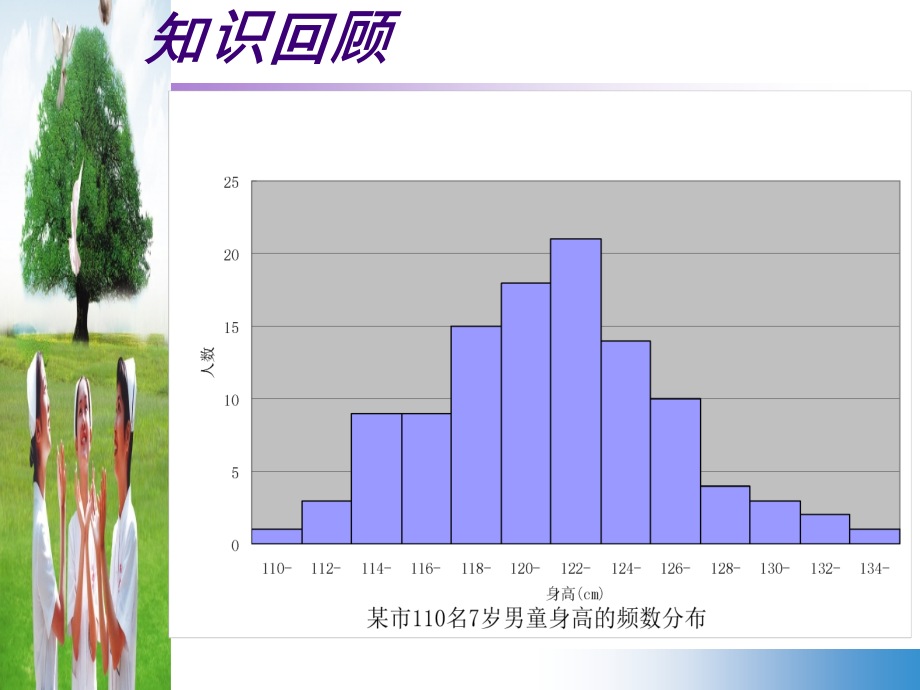 知识回顾

25
20
15
10
5
0

人数

110- 112- 114- 116- 118- 120- 122- 124- 126- 128- 130- 132- 134-

身高(cm)

某市110名7岁男童身高的频数分布